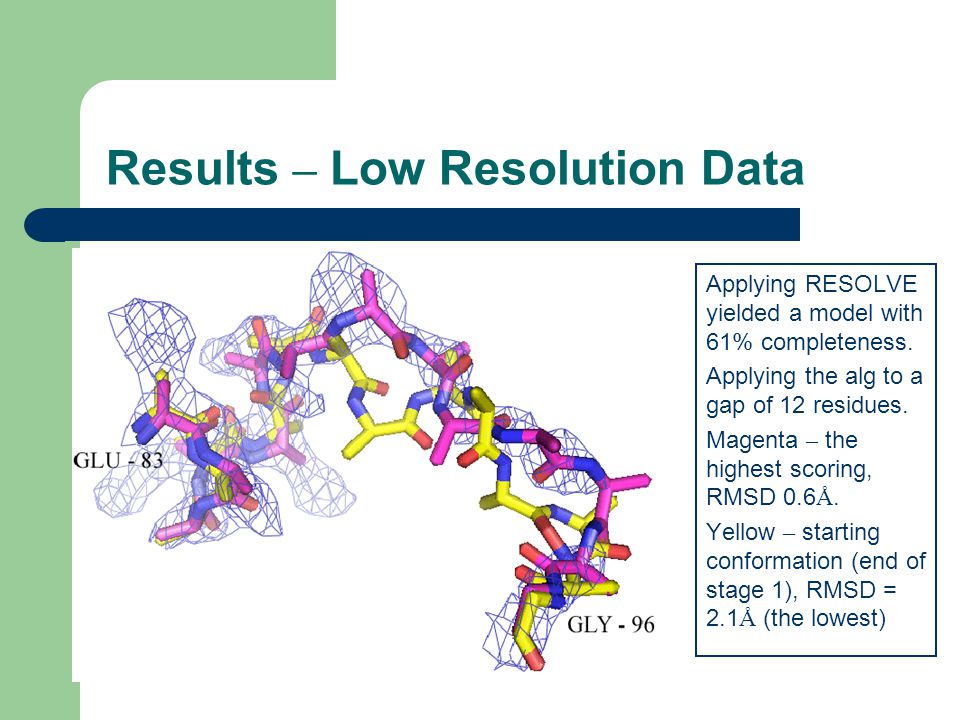 Results – Low Resolution Data

GLU - 83

GLY - 96

Applying RESOLVE yielded a model with 61% completeness.

Applying the alg to a gap of 12 residues.

Magenta – the highest scoring, RMSD 0.6Å.

Yellow – starting conformation (end of stage 1), RMSD = 2.1Å (the lowest)